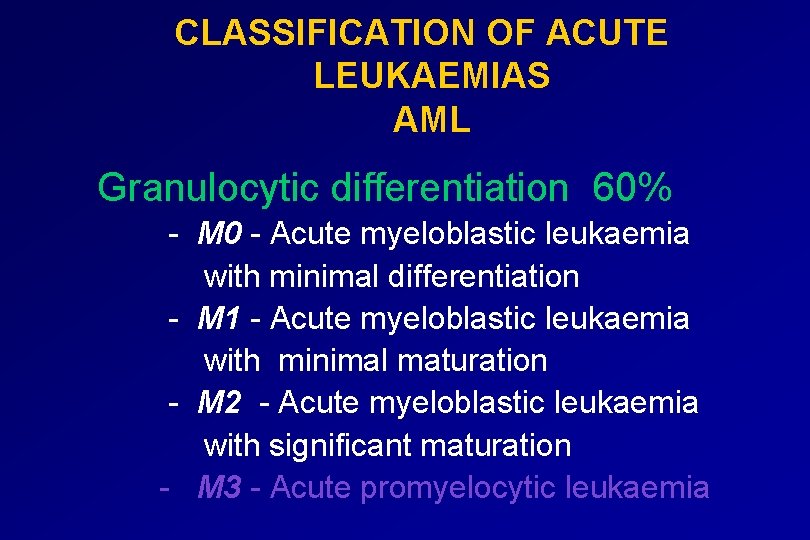 CLASSIFICATION OF ACUTE LEUKAEMIAS
AML

Granulocytic differentiation 60%

- M0 - Acute myeloblastic leukaemia with minimal differentiation
- M1 - Acute myeloblastic leukaemia with minimal maturation
- M2 - Acute myeloblastic leukaemia with significant maturation
- M3 - Acute promyelocytic leukaemia